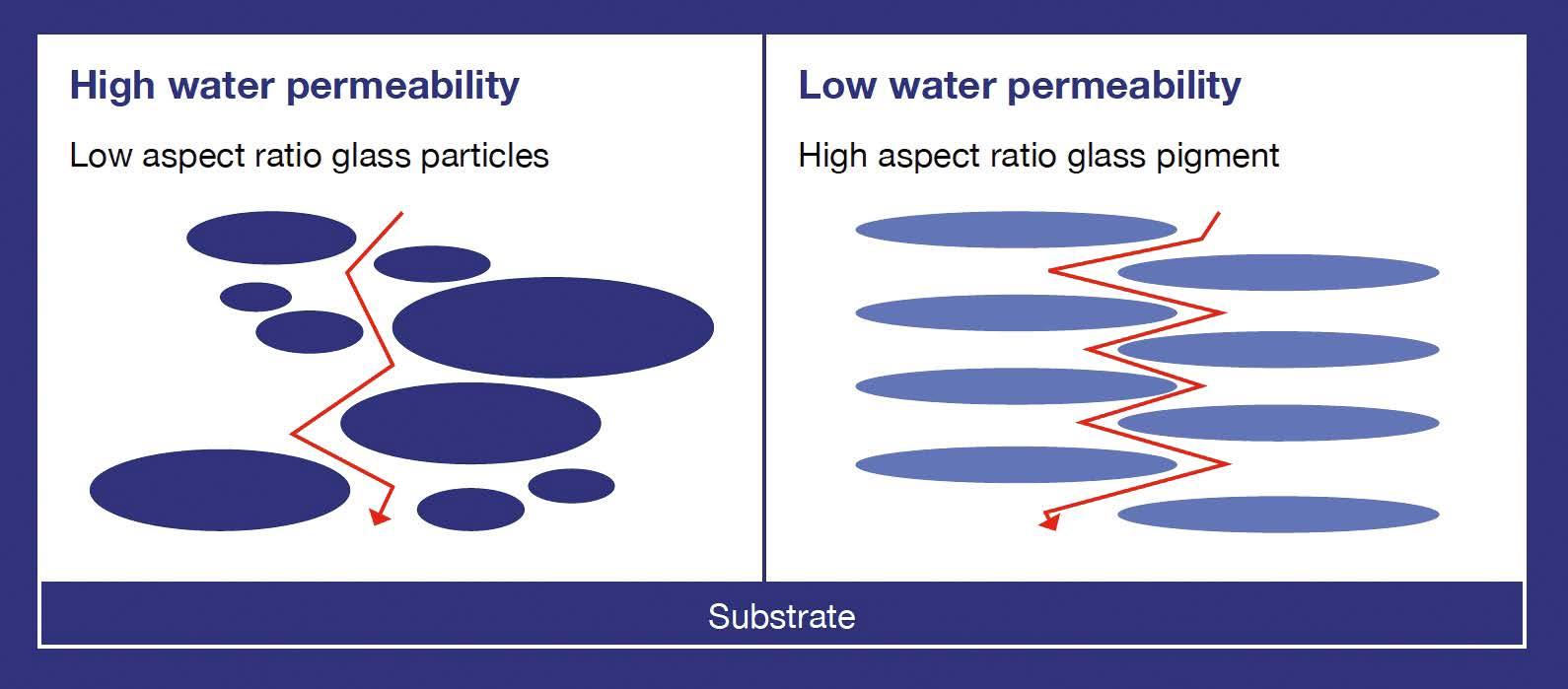 High water permeability

Low aspect ratio glass particles

Low water permeability

High aspect ratio glass pigment

Substrate